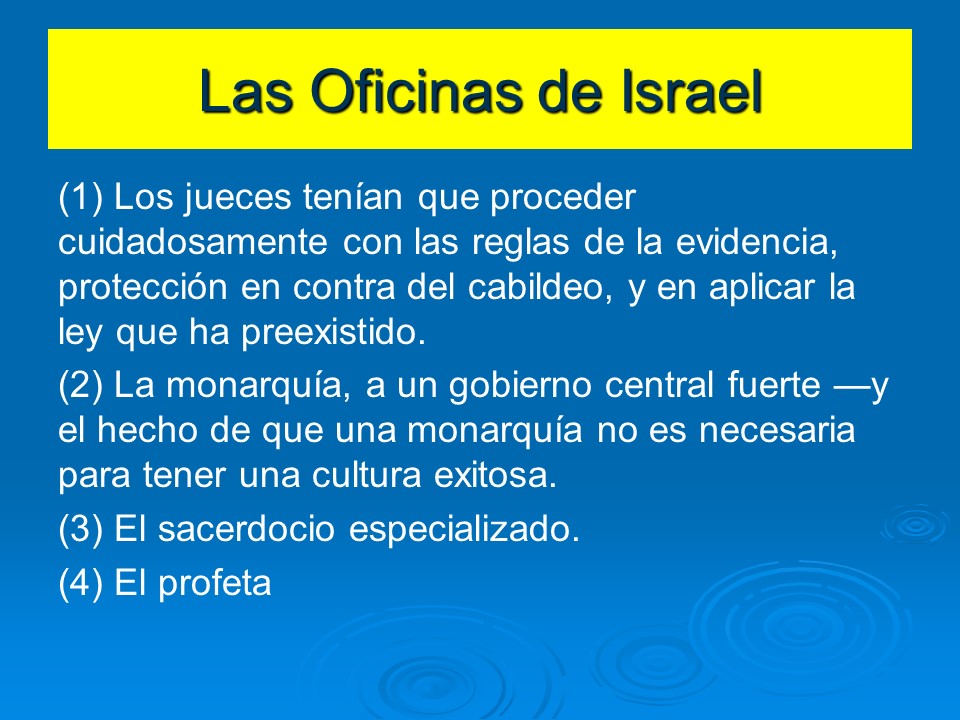 Las Oficinas de Israel

(1) Los jueces tenían que proceder cuidadosamente con las reglas de la evidencia, protección en contra del cabildeo, y en aplicar la ley que ha preexistido.

(2) La monarquía, a un gobierno central fuerte —y el hecho de que una monarquía no es necesaria para tener una cultura exitosa.

(3) El sacerdocio especializado.

(4) El profeta